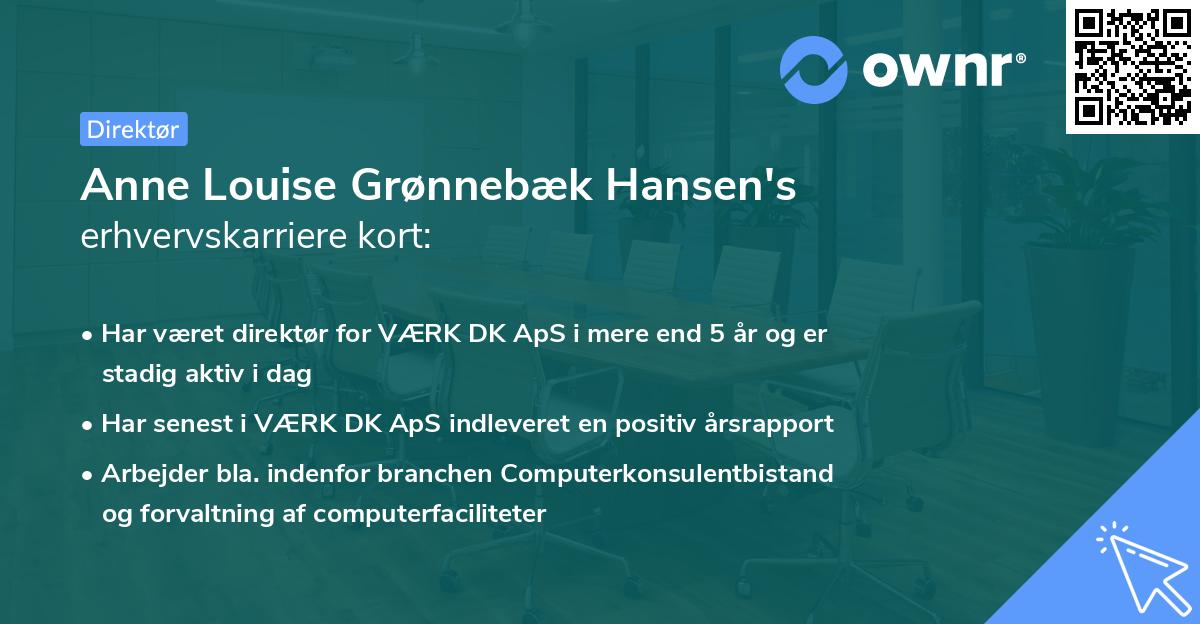 ownr®

Direktør

Anne Louise Grønnebæk Hansen's erhvervskarriere kort:

• Har været direktør for VÆRK DK ApS i mere end 5 år og er stadig aktiv i dag

• Har senest i VÆRK DK ApS indleveret en positiv årsrapport

• Arbejder bla. indenfor branchen Computerkonsulentbistand og forvaltning af computerfaciliteter